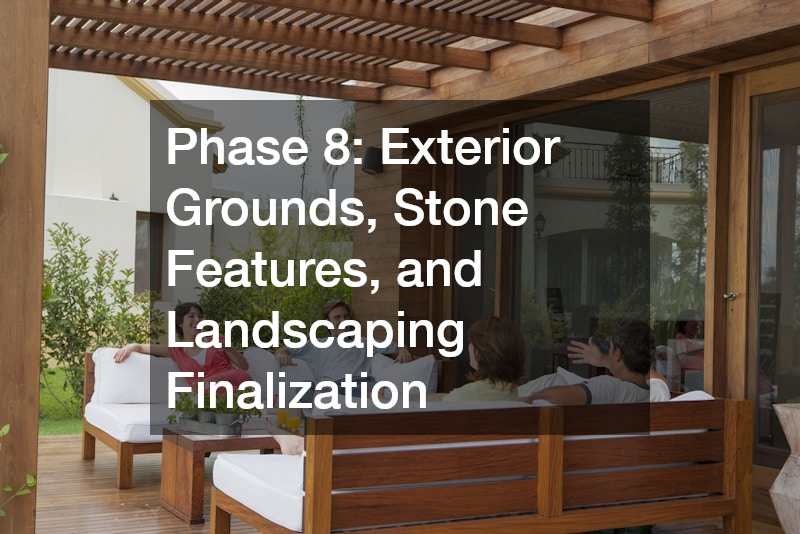 Phase 8: Exterior Grounds, Stone Features, and Landscaping Finalization